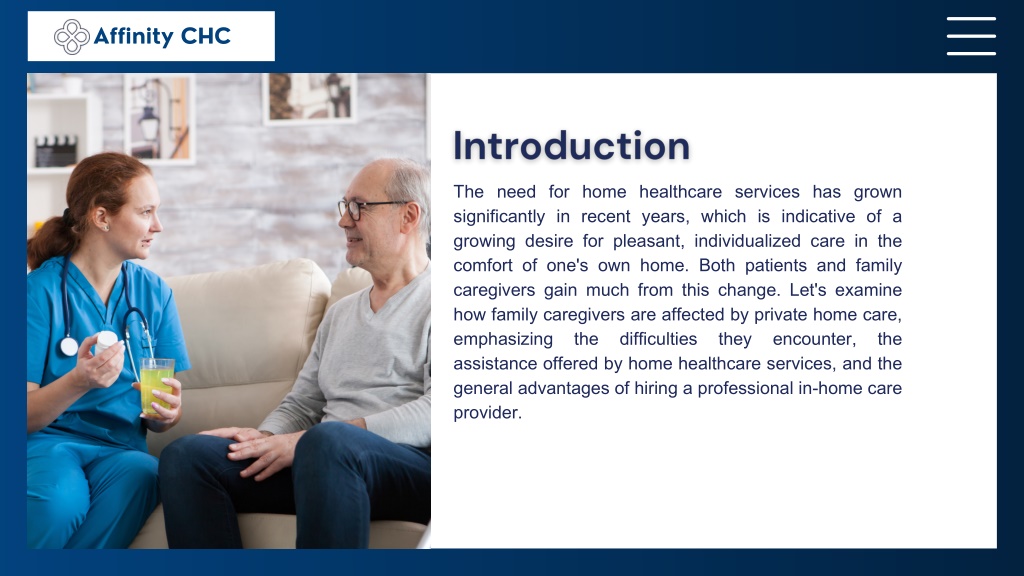 Affinity CHC

Introduction

The need for home healthcare services has grown significantly in recent years, which is indicative of a growing desire for pleasant, individualized care in the comfort of one's own home. Both patients and family caregivers gain much from this change. Let's examine how family caregivers are affected by private home care, emphasizing the difficulties they encounter, the assistance offered by home healthcare services, and the general advantages of hiring a professional in-home care provider.